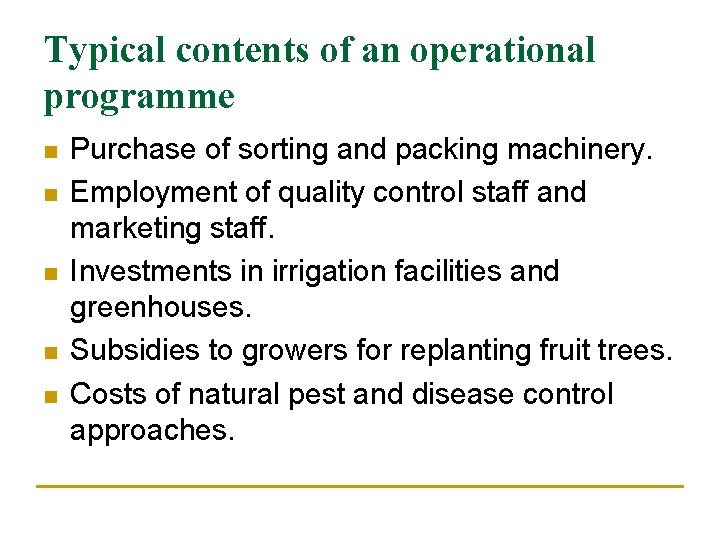 Typical contents of an operational programme

- Purchase of sorting and packing machinery.
- Employment of quality control staff and marketing staff.
- Investments in irrigation facilities and greenhouses.
- Subsidies to growers for replanting fruit trees.
- Costs of natural pest and disease control approaches.